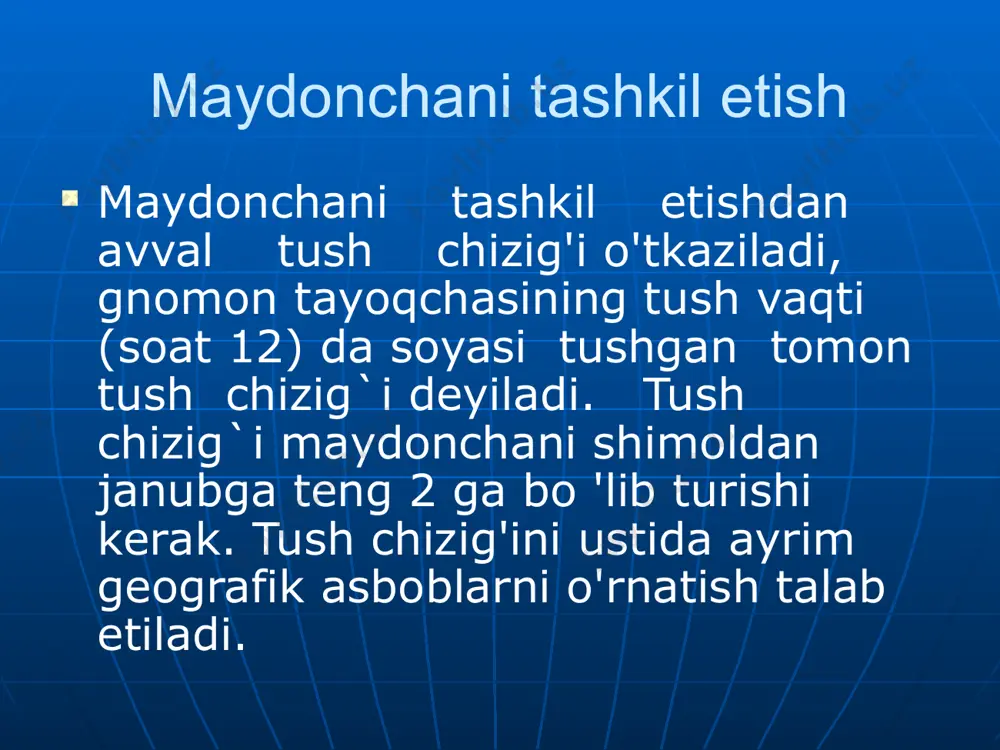 Maydonchani tashkil etish

Maydonchani tashkil etishdan avval tush chizig'i o'tkaziladi, gnomon tayoqchasining tush vaqti (soat 12) da soyasi tushgan tomon tush chizig`i deyiladi. Tush chizig`i maydonchani shimoldan janubga teng 2 ga bo 'lib turishi kerak. Tush chizig'ini ustida ayrim geografik asboblarni o'rnatish talab etiladi.